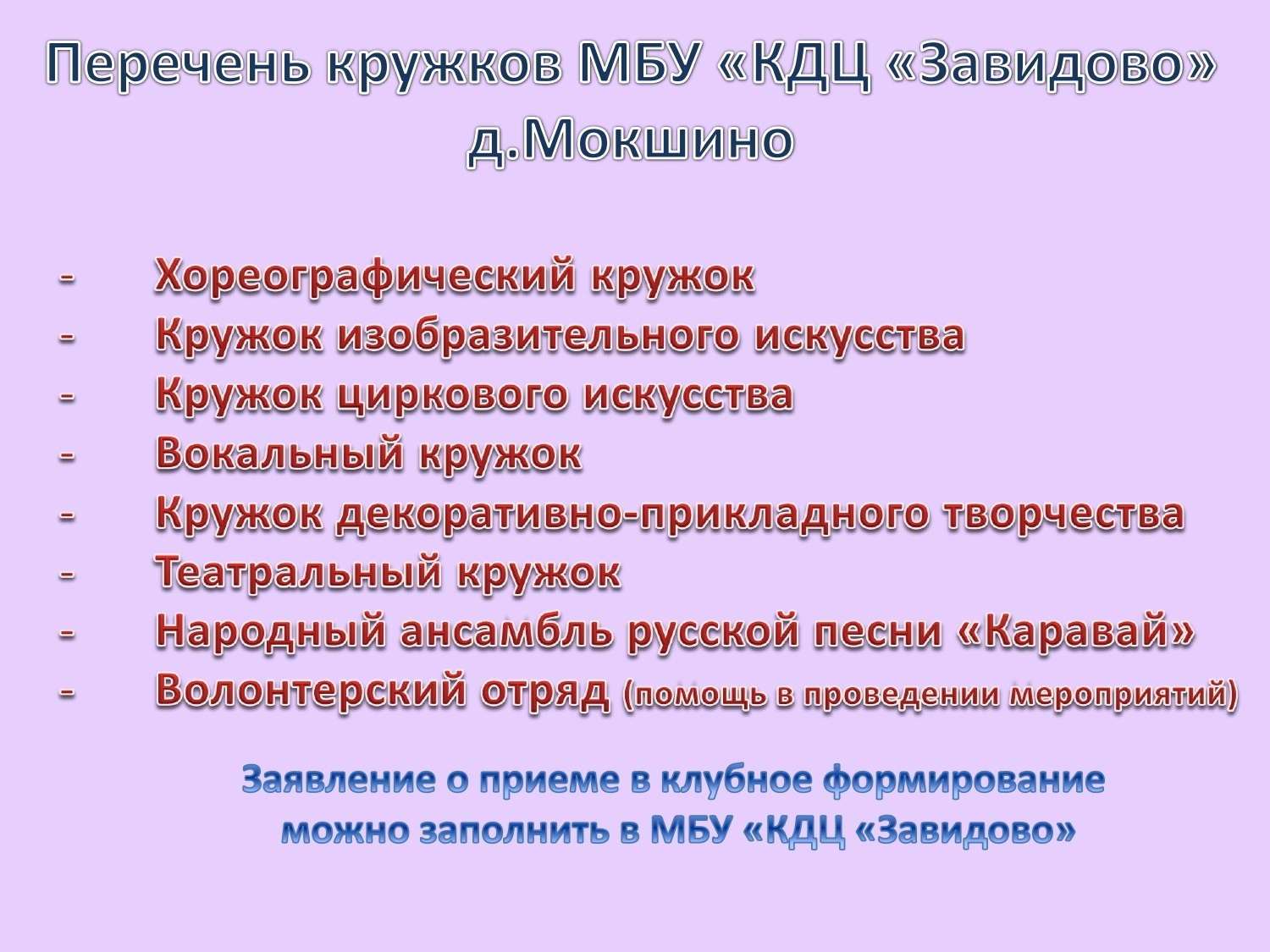 Перечень кружков МБУ «КДЦ «Завидово» д.Мокшино

- Хореографический кружок
- Кружок изобразительного искусства
- Кружок циркового искусства
- Вокальный кружок
- Кружок декоративно-прикладного творчества
- Театральный кружок
- Народный ансамбль русской песни «Каравай»
- Волонтерский отряд (помощь в проведении мероприятий)

Заявление о приеме в клубное формирование можно заполнить в МБУ «КДЦ «Завидово»